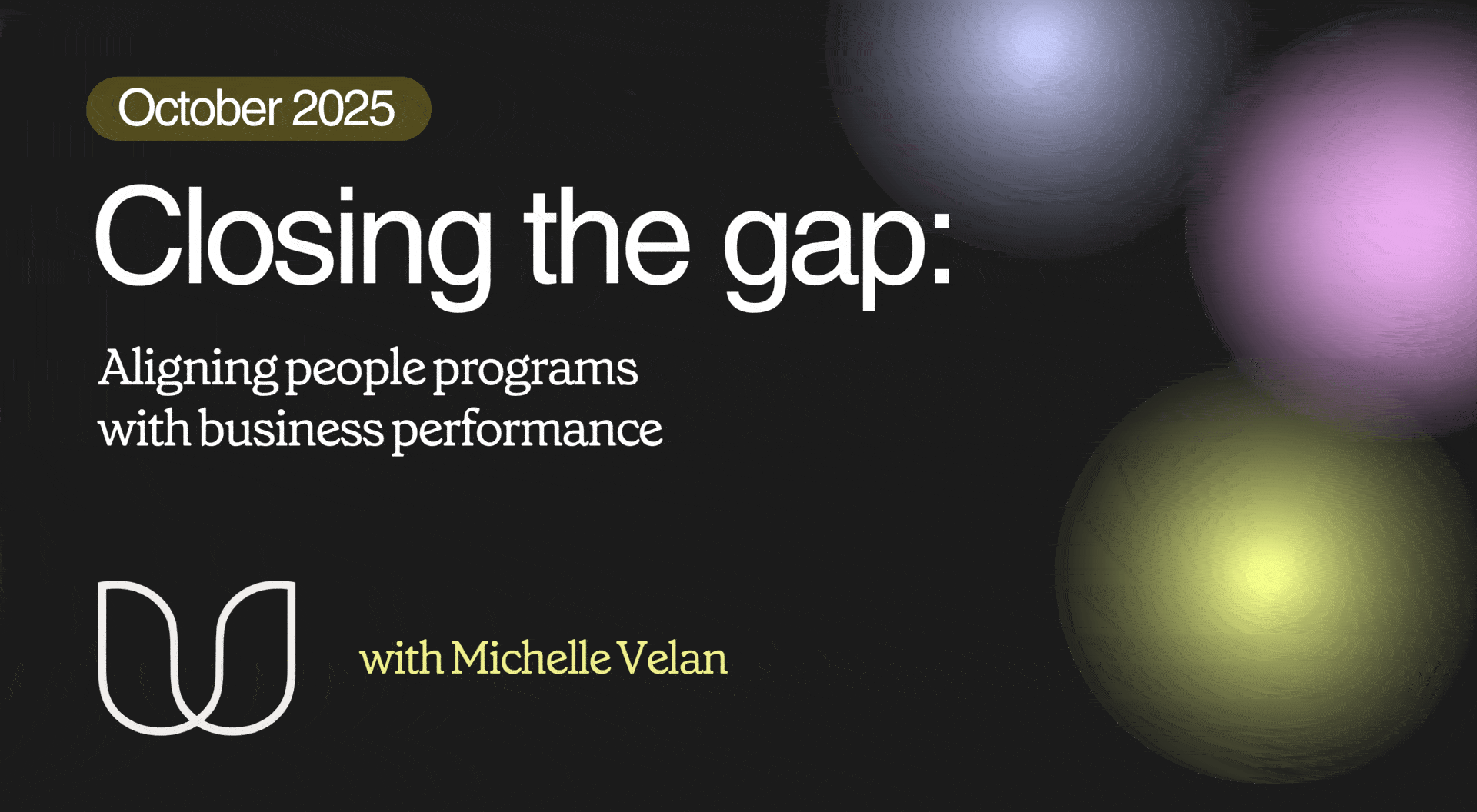 October 2025

Closing the gap:

Aligning people programs with business performance

with Michelle Velan